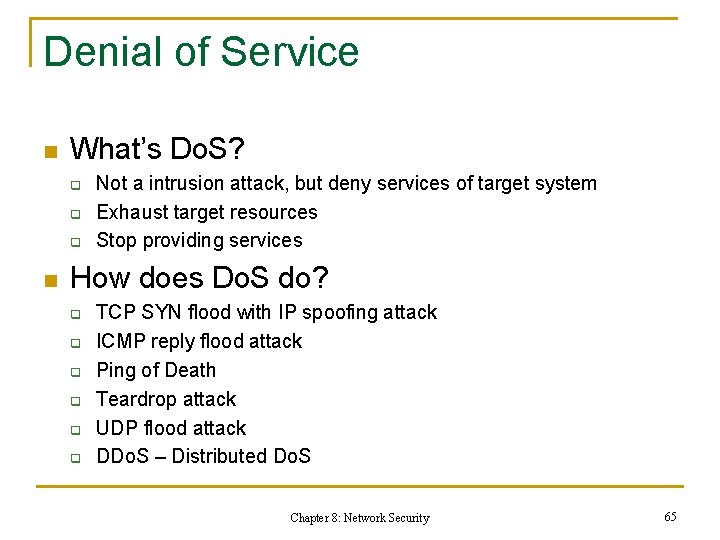 Denial of Service

- What's DoS?
  - Not a intrusion attack, but deny services of target system
  - Exhaust target resources
  - Stop providing services
- How does DoS do?
  - TCP SYN flood with IP spoofing attack
  - ICMP reply flood attack
  - Ping of Death
  - Teardrop attack
  - UDP flood attack
  - DDoS – Distributed DoS

Chapter 8: Network Security

65